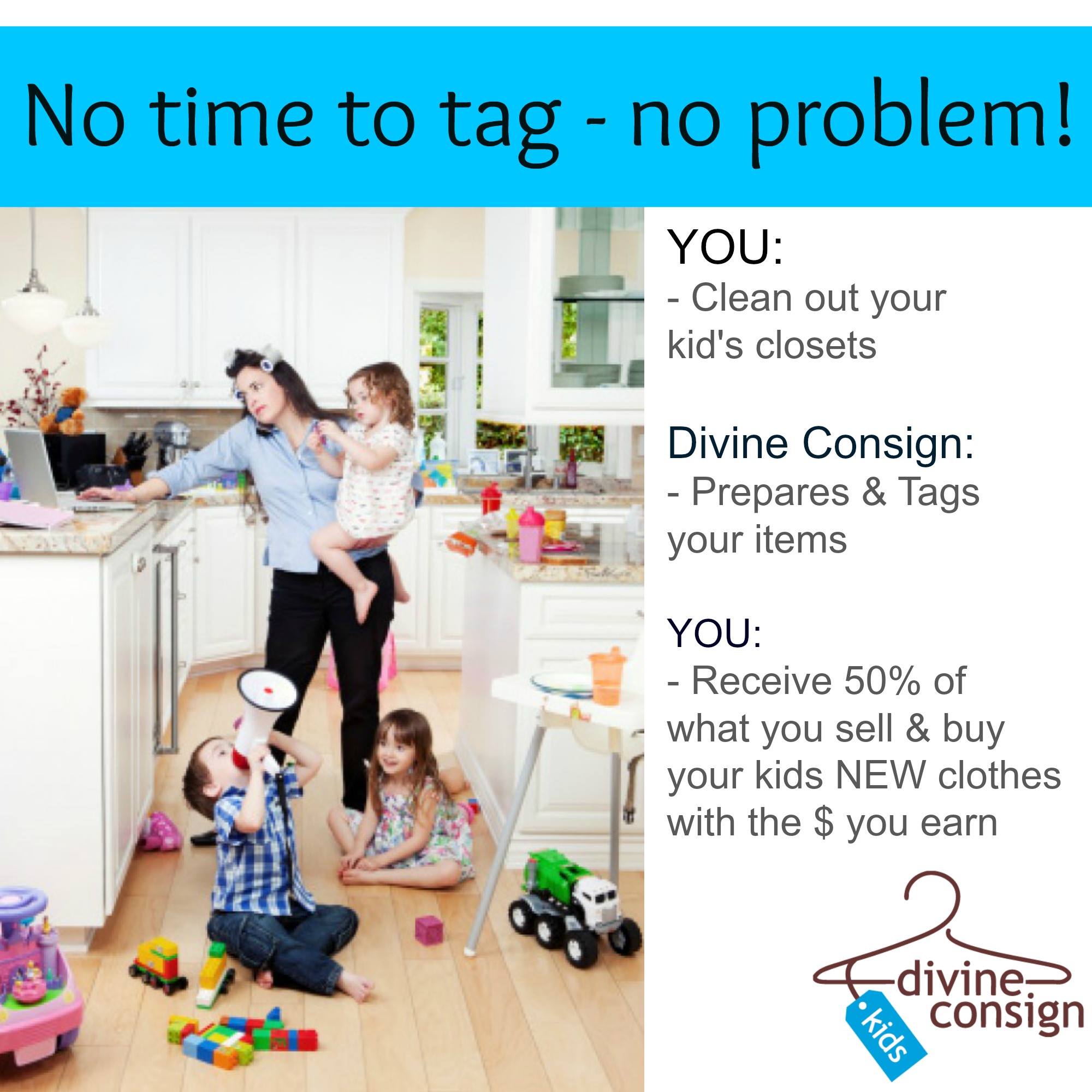 No time to tag - no problem!

YOU:
- Clean out your kid's closets

Divine Consign:
- Prepares & Tags your items

YOU:
- Receive 50% of what you sell & buy your kids NEW clothes with the $ you earn

divine consign
kids